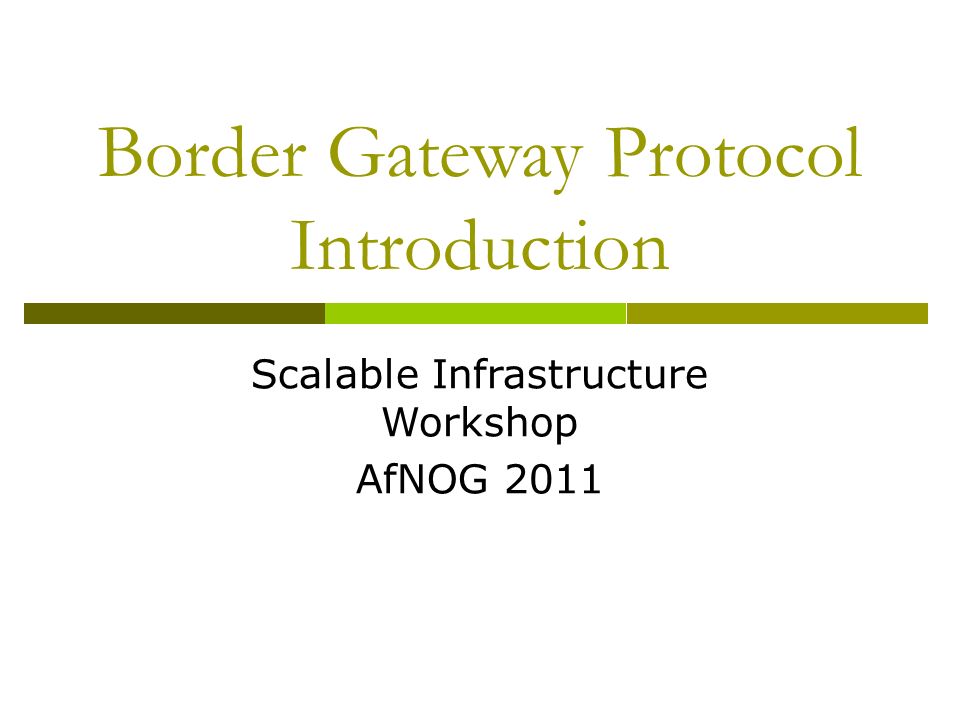 Border Gateway Protocol Introduction

Scalable Infrastructure Workshop
AfNOG 2011